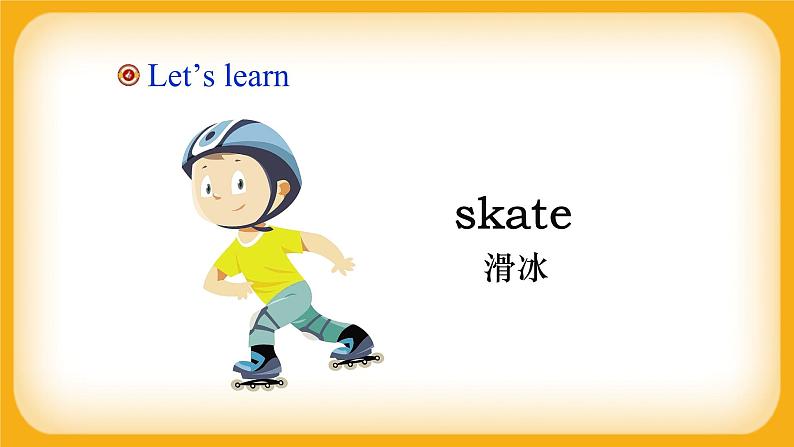 Let’s learn

skate
滑冰